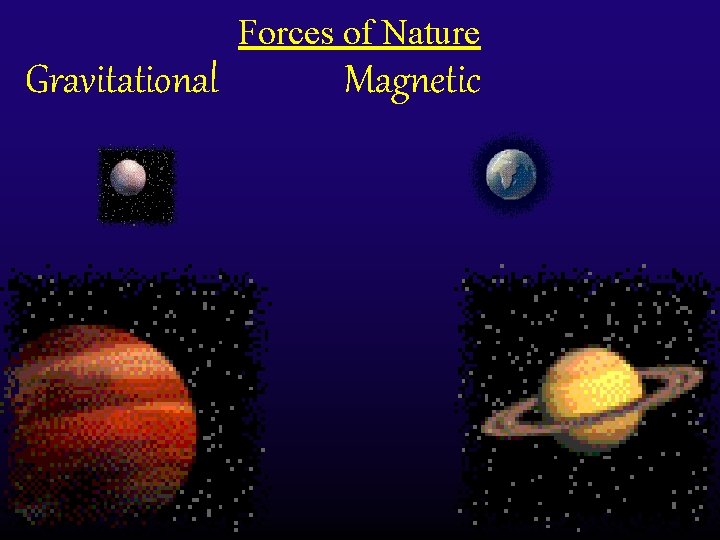 Forces of Nature

Gravitational

Magnetic